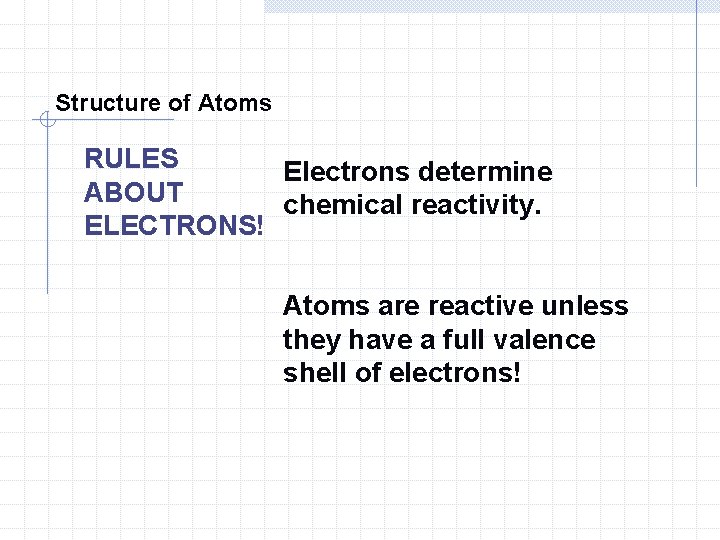 Structure of Atoms

RULES ABOUT ELECTRONS!

Electrons determine chemical reactivity.

Atoms are reactive unless they have a full valence shell of electrons!